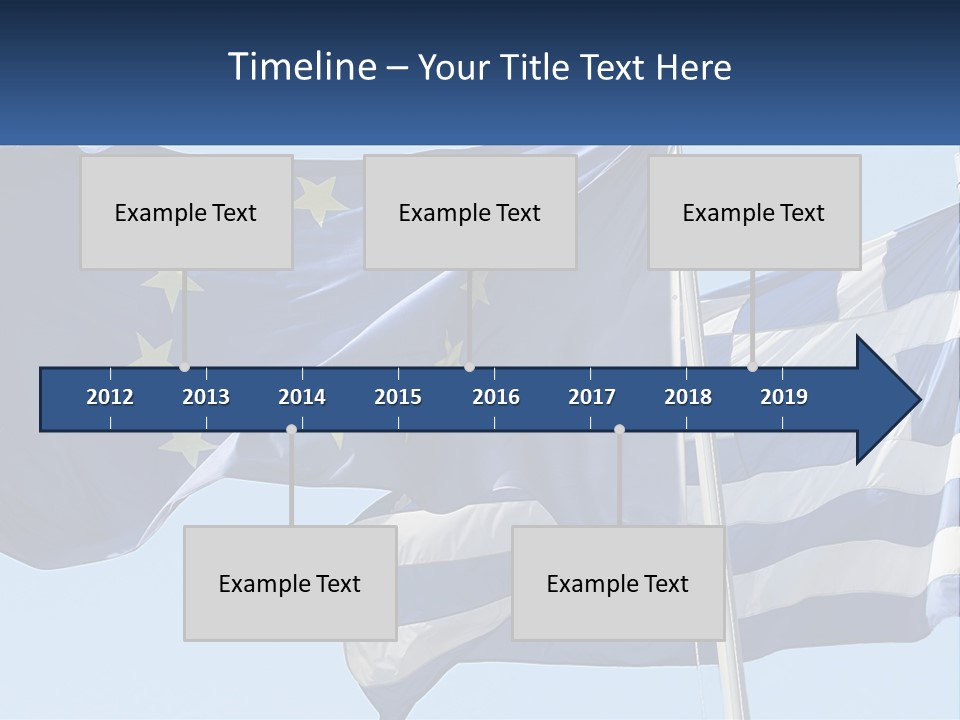 Timeline – Your Title Text Here

Example Text

Example Text

Example Text

2012 2013 2014 2015 2016 2017 2018 2019

Example Text

Example Text